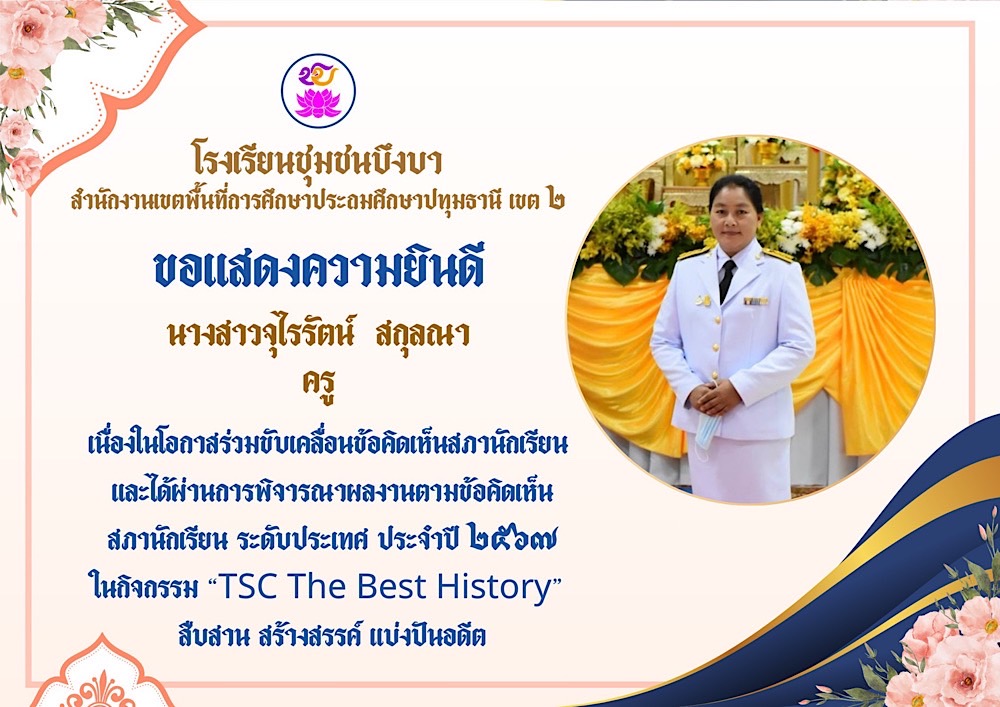 โรงเรียนชุมชนบึงบา
สำนักงานเขตพื้นที่การศึกษาประถมศึกษาปทุมธานี เขต ๒

ขอแสดงความยินดี

นางสาวจุไรรัตน์ สกุลณา
ครู

เนื่องในโอกาสร่วมขับเคลื่อนข้อคิดเห็นสภานักเรียน และได้ผ่านการพิจารณาผลงานตามข้อคิดเห็น สภานักเรียน ระดับประเทศ ประจำปี ๒๕๖๗ ในกิจกรรม “TSC The Best History” สืบสาน สร้างสรรค์ แบ่งปันอดีต